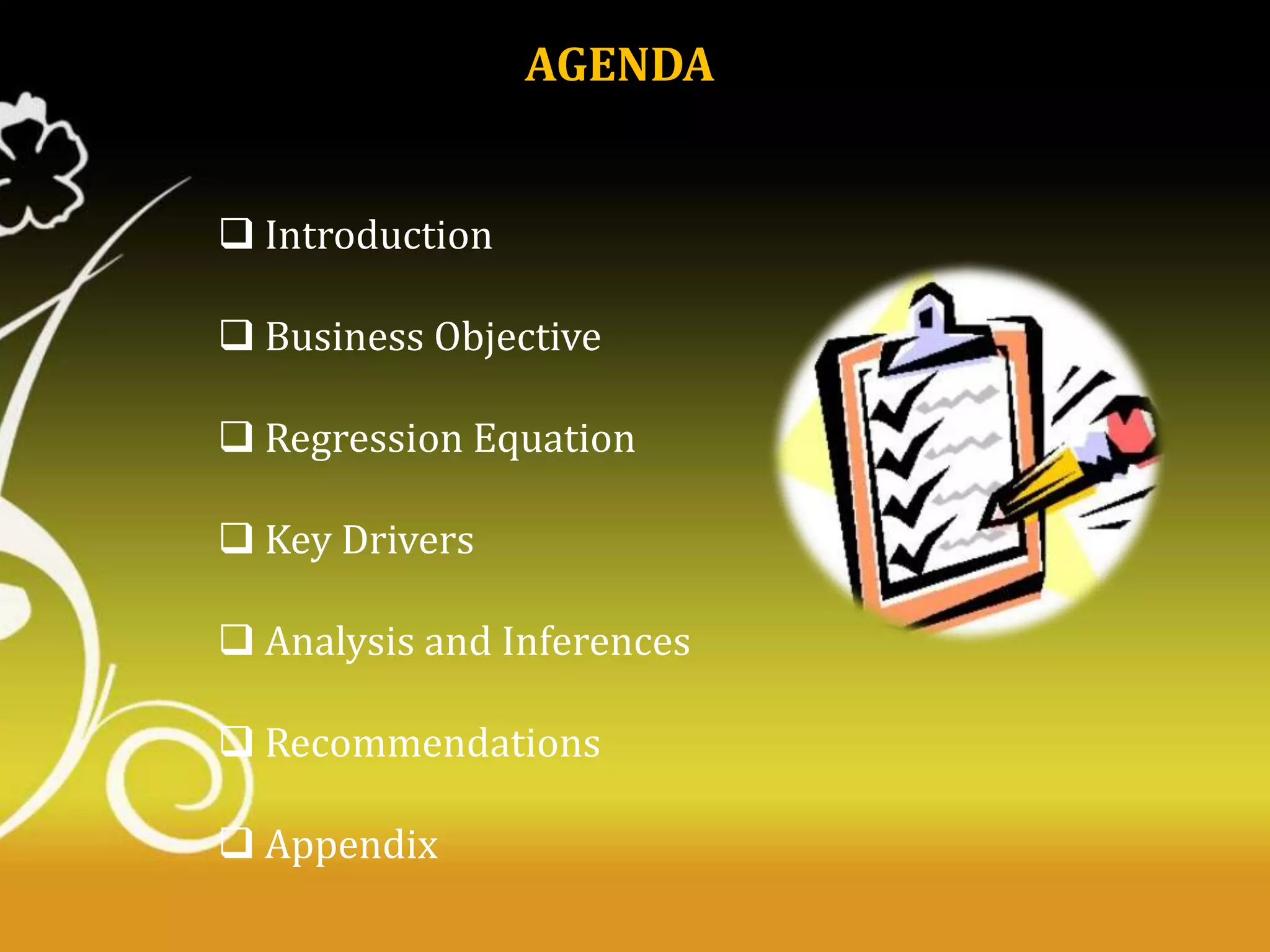 AGENDA

❑ Introduction

❑ Business Objective

❑ Regression Equation

❑ Key Drivers

❑ Analysis and Inferences

❑ Recommendations

❑ Appendix